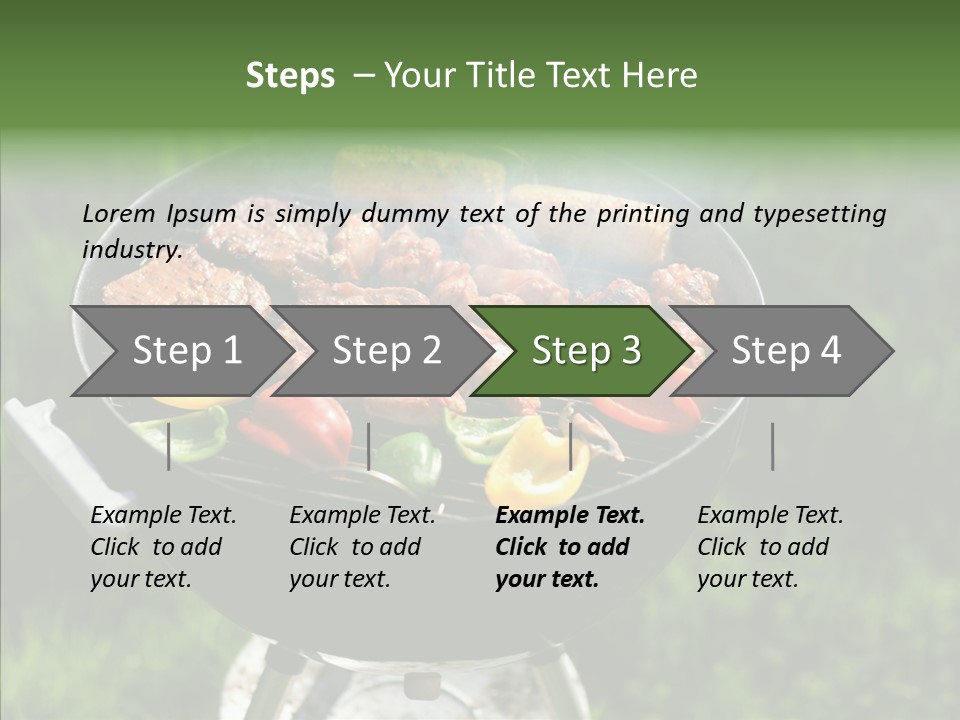 Steps – Your Title Text Here

Lorem Ipsum is simply dummy text of the printing and typesetting industry.

Step 1

Step 2

Step 3

Step 4

Example Text. Click to add your text.

Example Text. Click to add your text.

Example Text. Click to add your text.

Example Text. Click to add your text.